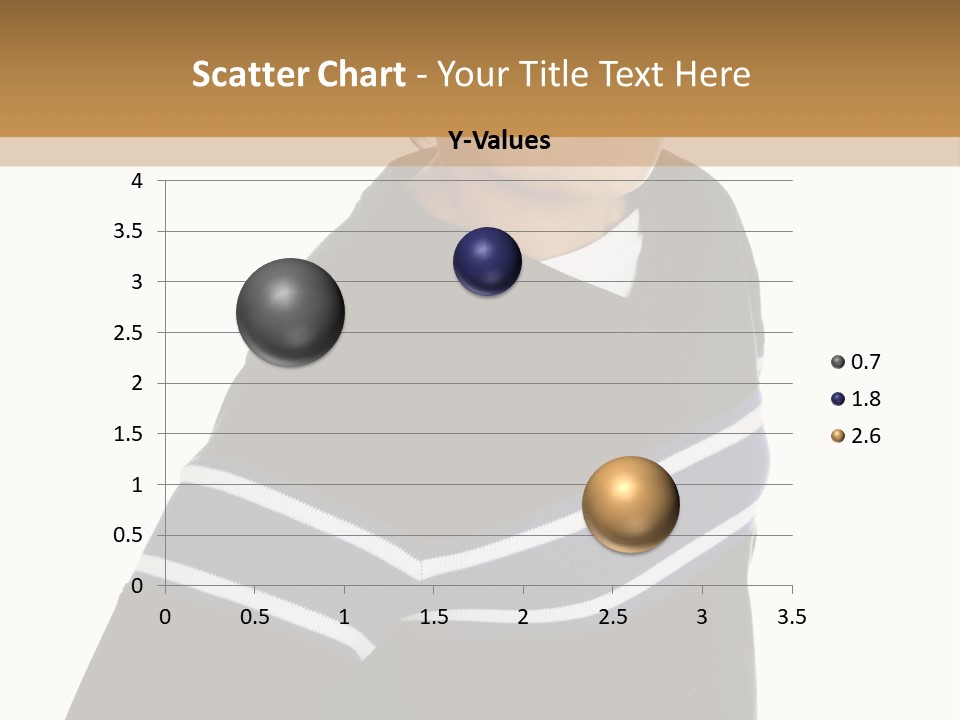 Scatter Chart - Your Title Text Here

Y-Values

4
3.5
3
2.5
2
1.5
1
0.5
0

0 0.5 1 1.5 2 2.5 3 3.5

0.7
1.8
2.6